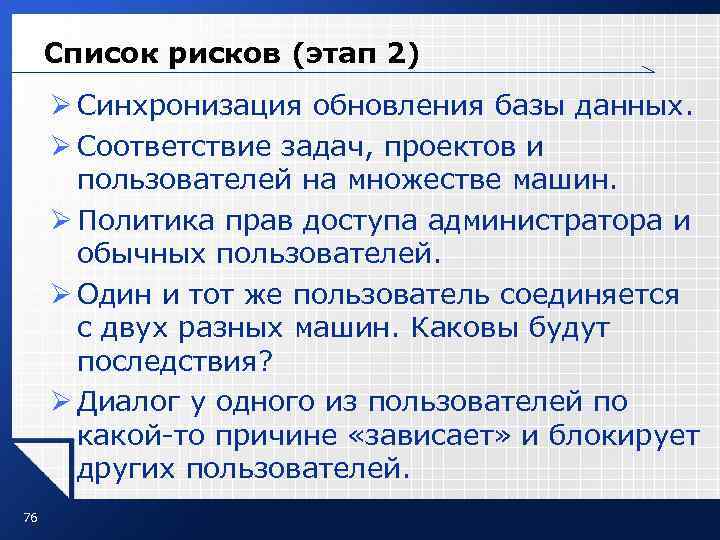 Список рисков (этап 2)

➢ Синхронизация обновления базы данных.

➢ Соответствие задач, проектов и пользователей на множестве машин.

➢ Политика прав доступа администратора и обычных пользователей.

➢ Один и тот же пользователь соединяется с двух разных машин. Каковы будут последствия?

➢ Диалог у одного из пользователей по какой-то причине «зависает» и блокирует других пользователей.

76